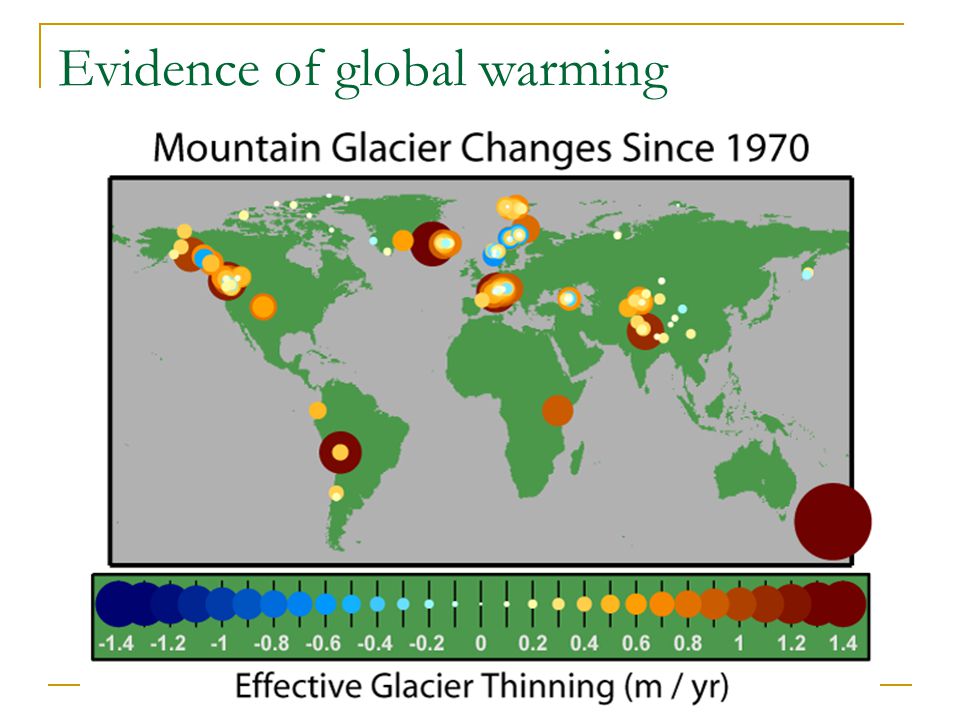 Evidence of global warming

Mountain Glacier Changes Since 1970

-1.4 -1.2 -1 -0.8 -0.6 -0.4 -0.2 0 0.2 0.4 0.6 0.8 1 1.2 1.4

Effective Glacier Thinning (m / yr)